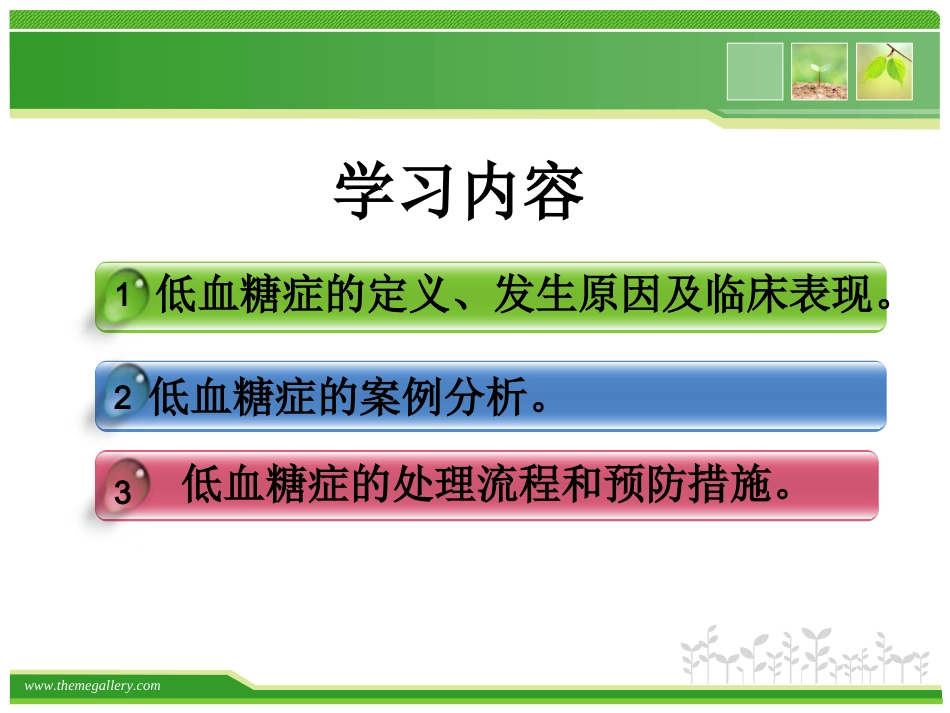 学习内容

1 低血糖症的定义、发生原因及临床表现。

2 低血糖症的案例分析。

3 低血糖症的处理流程和预防措施。

www.themegallery.com